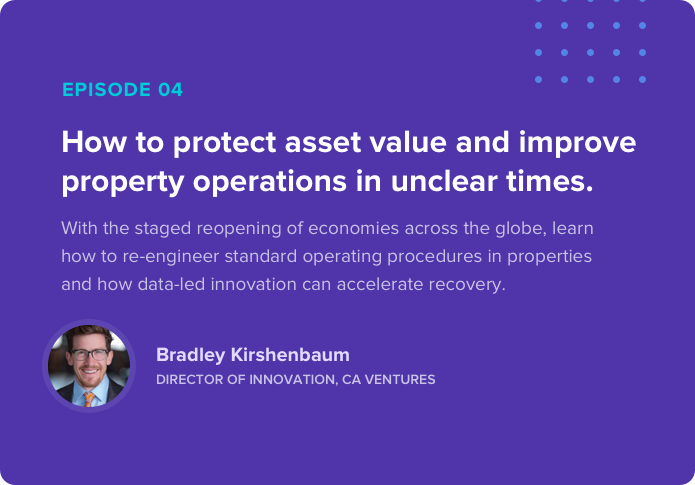 EPISODE 04

How to protect asset value and improve property operations in unclear times.

With the staged reopening of economies across the globe, learn how to re-engineer standard operating procedures in properties and how data-led innovation can accelerate recovery.

Bradley Kirshenbaum

DIRECTOR OF INNOVATION, CA VENTURES